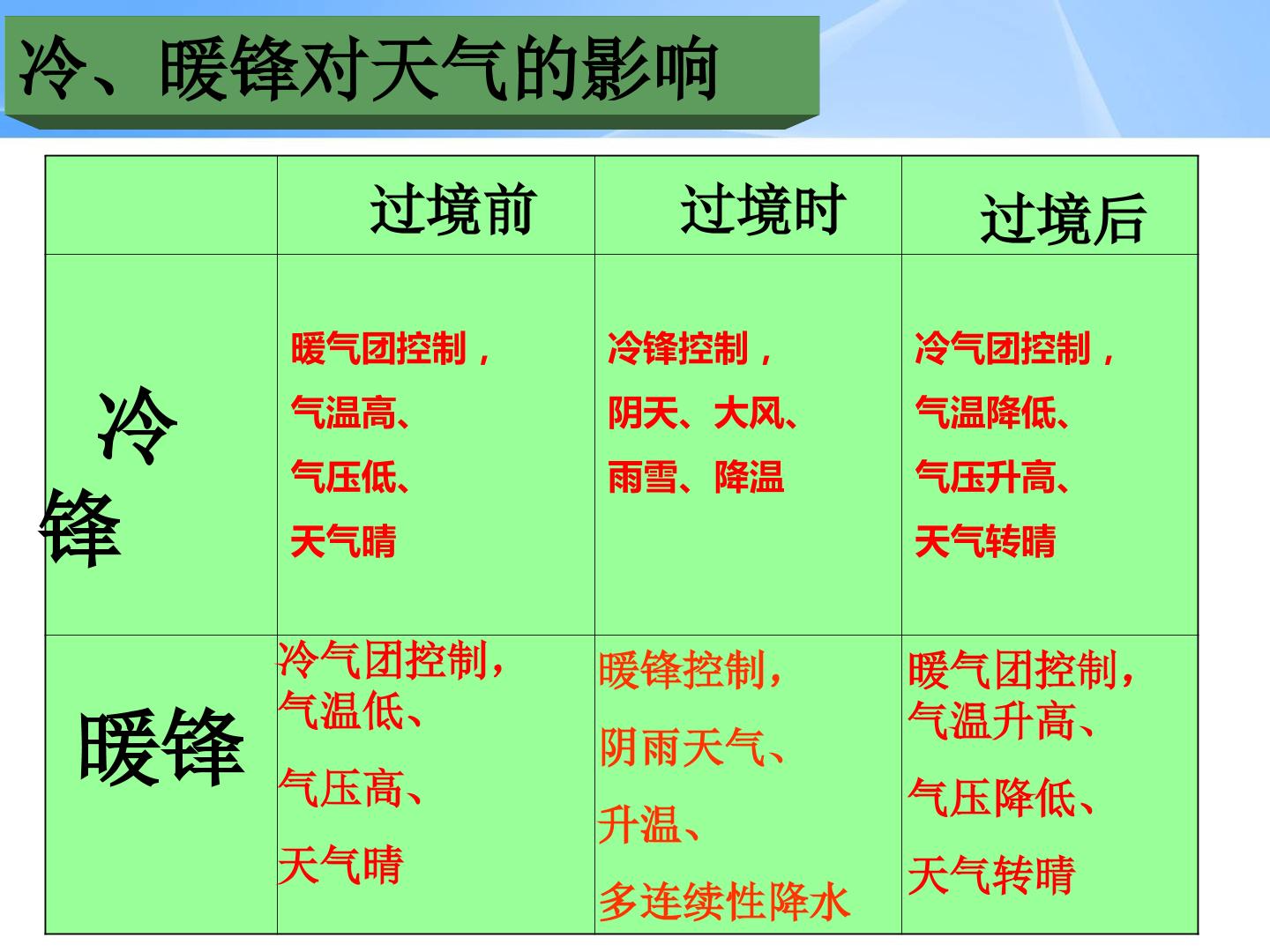 冷、暖锋对天气的影响

|  | 过境前 | 过境时 | 过境后 |
|---|---|---|---|
| 冷锋 | 暖气团控制，气温高、气压低、天气晴 | 冷锋控制，阴天、大风、雨雪、降温 | 冷气团控制，气温降低、气压升高、天气转晴 |
| 暖锋 | 冷气团控制，气温低、气压高、天气晴 | 暖锋控制，阴雨天气、升温、多连续性降水 | 暖气团控制，气温升高、气压降低、天气转晴 |